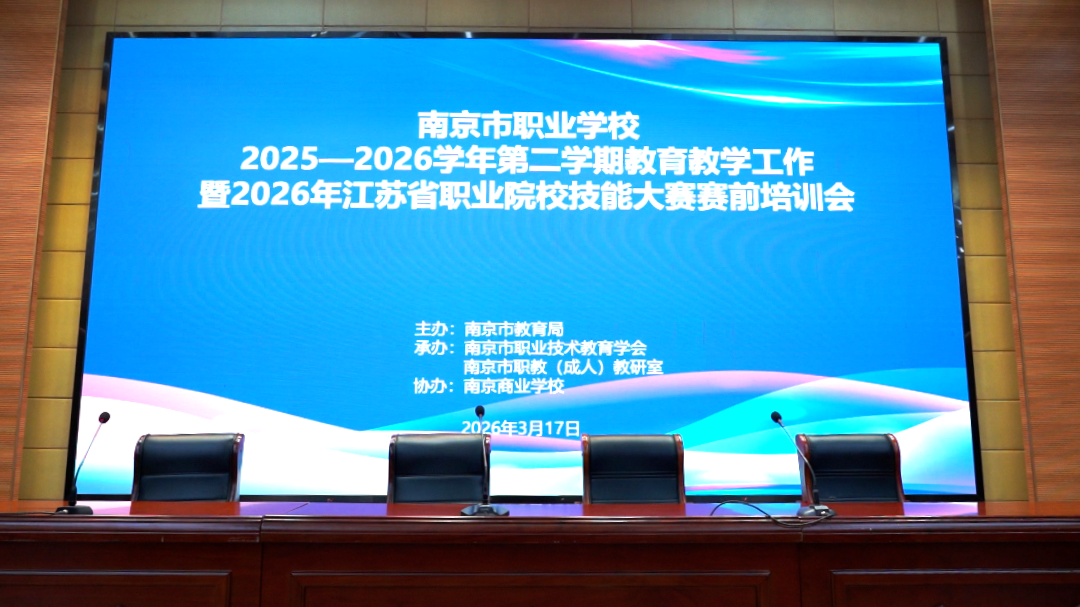 南京市职业学校
2025—2026学年第二学期教育教学工作
暨2026年江苏省职业院校技能大赛赛前培训会

主办：南京市教育局
承办：南京市职业技术教育学会
南京市职教（成人）教研室
协办：南京商业学校

2026年3月17日